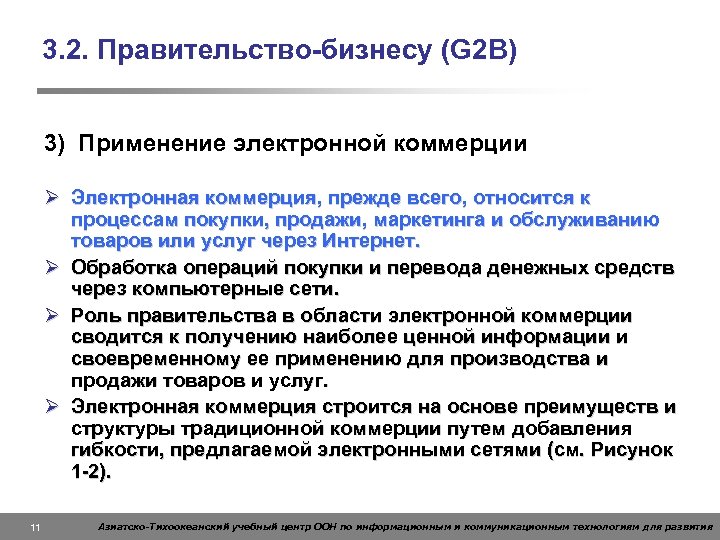 3.2. Правительство-бизнесу (G2B)

3) Применение электронной коммерции

➢ Электронная коммерция, прежде всего, относится к процессам покупки, продажи, маркетинга и обслуживанию товаров или услуг через Интернет.

➢ Обработка операций покупки и перевода денежных средств через компьютерные сети.

➢ Роль правительства в области электронной коммерции сводится к получению наиболее ценной информации и своевременному ее применению для производства и продажи товаров и услуг.

➢ Электронная коммерция строится на основе преимуществ и структуры традиционной коммерции путем добавления гибкости, предлагаемой электронными сетями (см. Рисунок 1-2).

11 Азиатско-Тихоокеанский учебный центр ООН по информационным и коммуникационным технологиям для развития